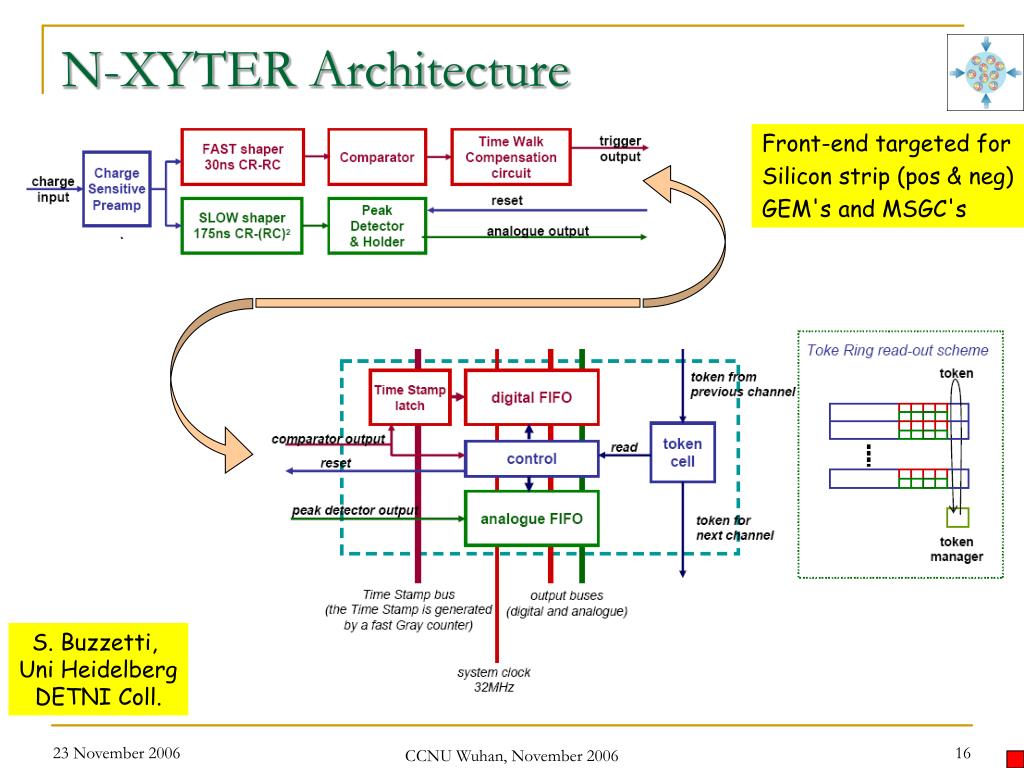 N-XYTER Architecture

Front-end targeted for Silicon strip (pos & neg) GEM's and MSGC's

charge input

Charge Sensitive Preamp

FAST shaper 30ns CR-RC

Comparator

Time Walk Compensation circuit

trigger output

SLOW shaper 175ns CR-(RC)$^2$

Peak Detector & Holder

reset

analogue output

Time Stamp latch

digital FIFO

token from previous channel

comparator output

reset

control

read

token cell

peak detector output

analogue FIFO

token for next channel

Time Stamp bus (the Time Stamp is generated by a fast Gray counter)

output buses (digital and analogue)

system clock 32MHz

Toke Ring read-out scheme

token

token manager

S. Buzzetti, Uni Heidelberg DETNI Coll.

23 November 2006

CCNU Wuhan, November 2006

16